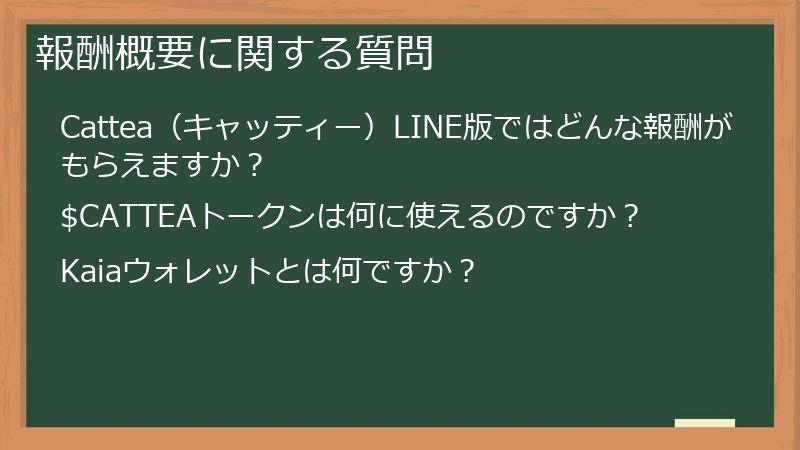 報酬概要に関する質問

Cattea（キャッティー）LINE版ではどんな報酬がもらえますか？

\$CATTEAトークンは何に使えるのですか？

Kaiaウォレットとは何ですか？